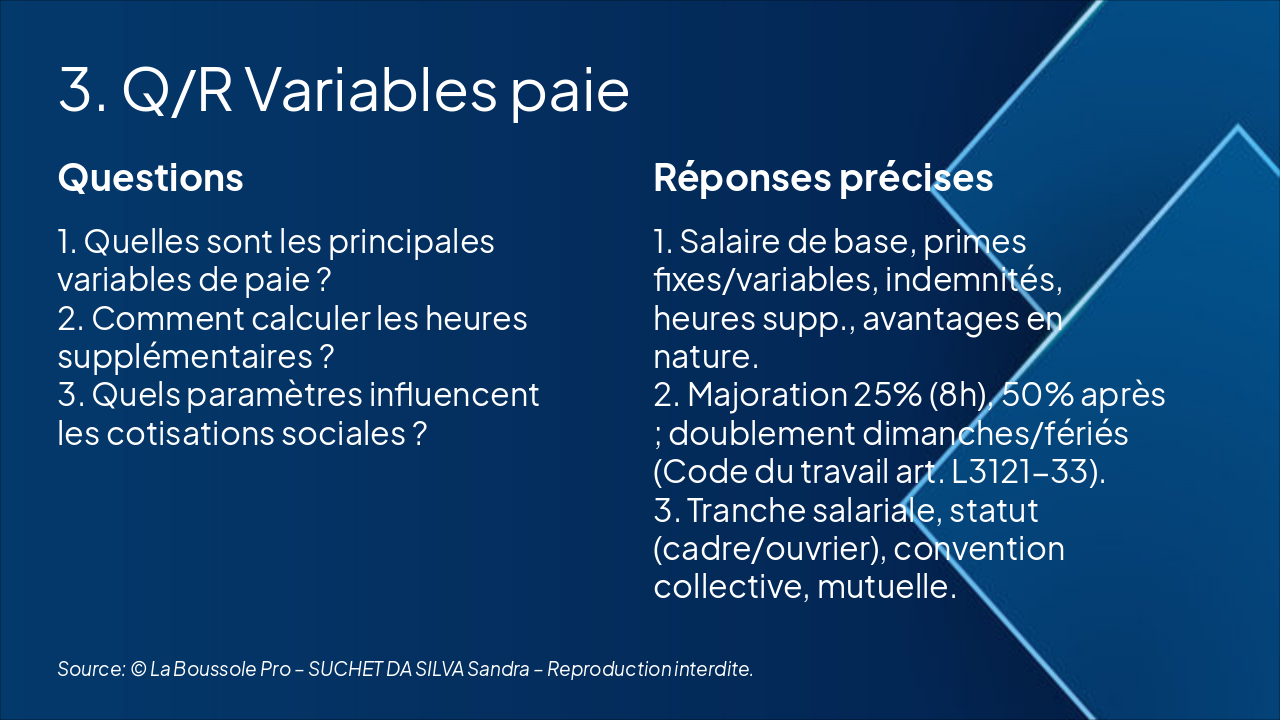 3. Q/R Variables paie

Questions

1. Quelles sont les principales variables de paie ?
2. Comment calculer les heures supplémentaires ?
3. Quels paramètres influencent les cotisations sociales ?

Réponses précises

1. Salaire de base, primes fixes/variables, indemnités, heures supp., avantages en nature.
2. Majoration 25% (8h), 50% après ; doublement dimanches/fériés (Code du travail art. L3121-33).
3. Tranche salariale, statut (cadre/ouvrier), convention collective, mutuelle.

Source: © La Boussole Pro - SUCHET DA SILVA Sandra - Reproduction interdite.